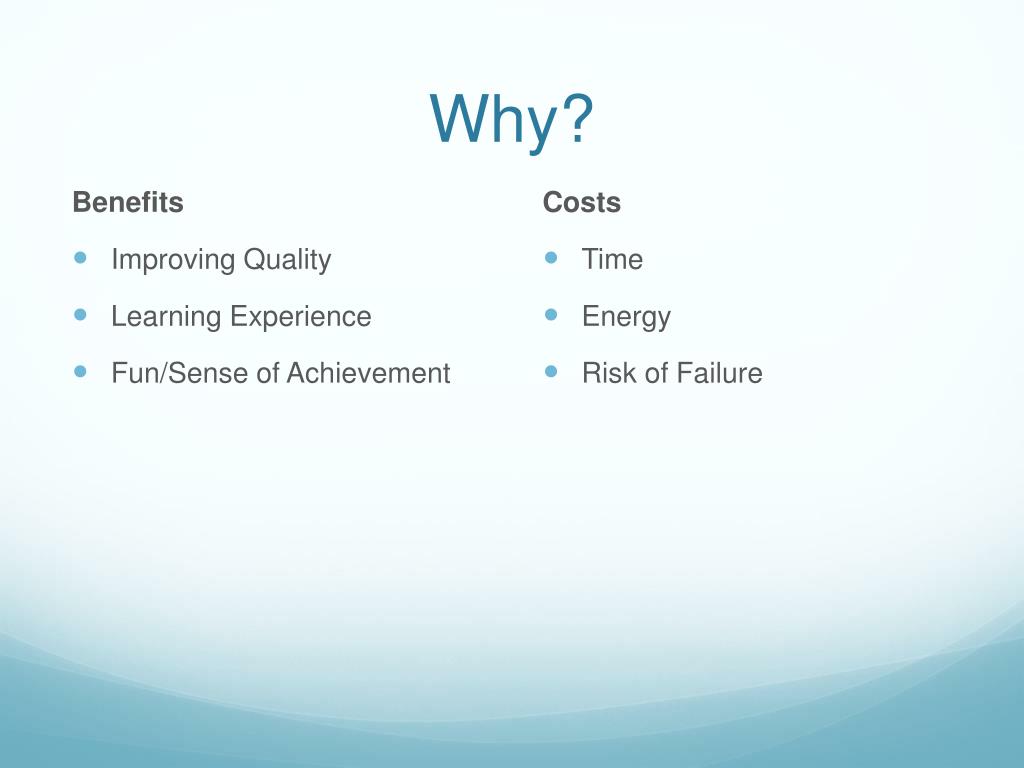 Why?

Benefits

- Improving Quality
- Learning Experience
- Fun/Sense of Achievement

Costs

- Time
- Energy
- Risk of Failure